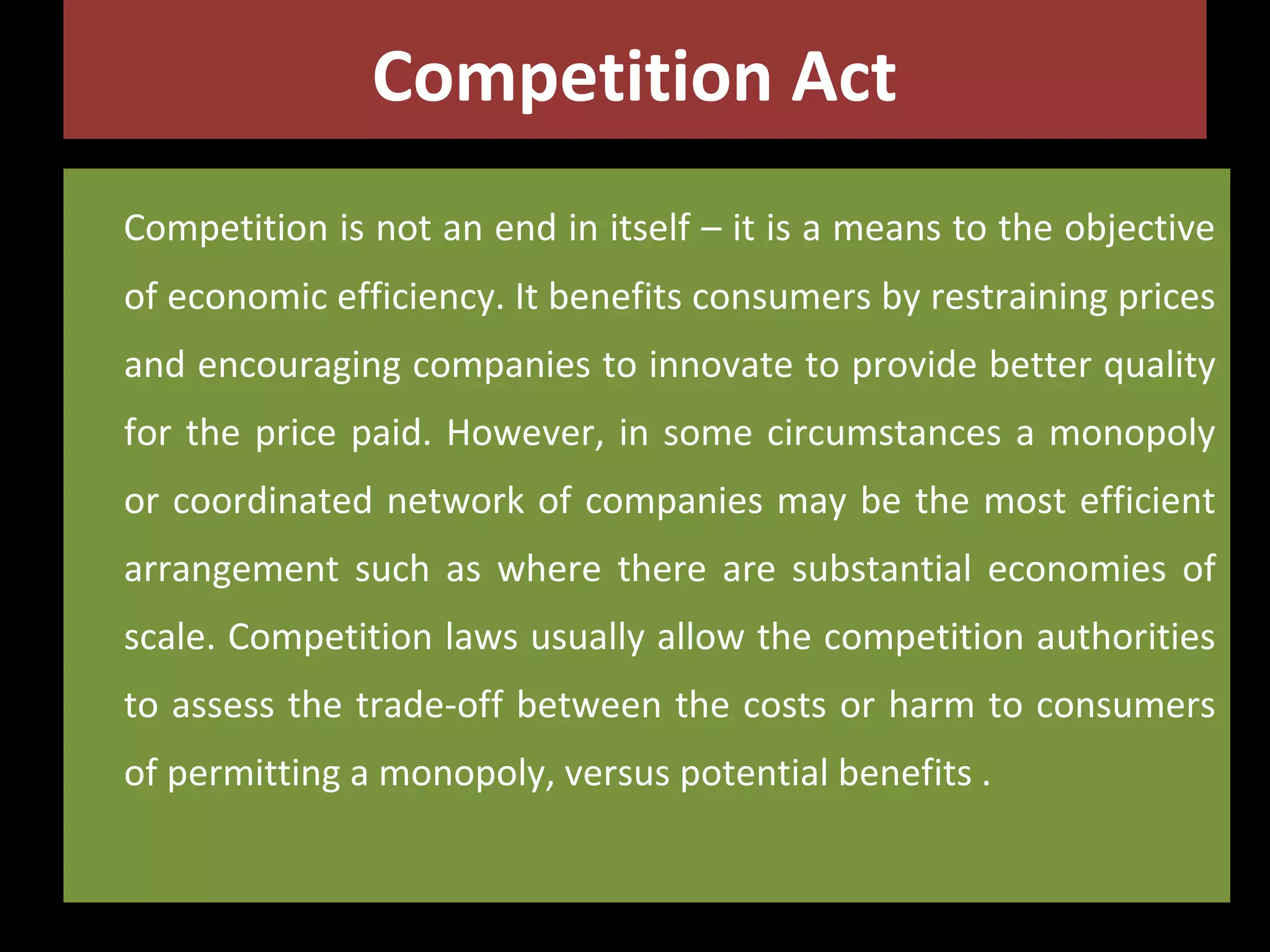 Competition Act

Competition is not an end in itself – it is a means to the objective of economic efficiency. It benefits consumers by restraining prices and encouraging companies to innovate to provide better quality for the price paid. However, in some circumstances a monopoly or coordinated network of companies may be the most efficient arrangement such as where there are substantial economies of scale. Competition laws usually allow the competition authorities to assess the trade-off between the costs or harm to consumers of permitting a monopoly, versus potential benefits .